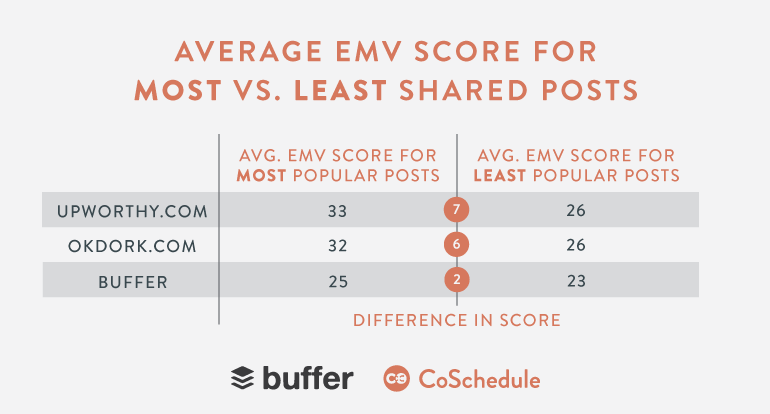 AVERAGE EMV SCORE FOR MOST VS. LEAST SHARED POSTS

|  | AVG. EMV SCORE FOR MOST POPULAR POSTS |  | AVG. EMV SCORE FOR LEAST POPULAR POSTS |
|---|---|---|---|
| UPWORTHY.COM | 33 | 7 | 26 |
| OKDORK.COM | 32 | 6 | 26 |
| BUFFER | 25 | 2 | 23 |

DIFFERENCE IN SCORE

buffer CoSchedule